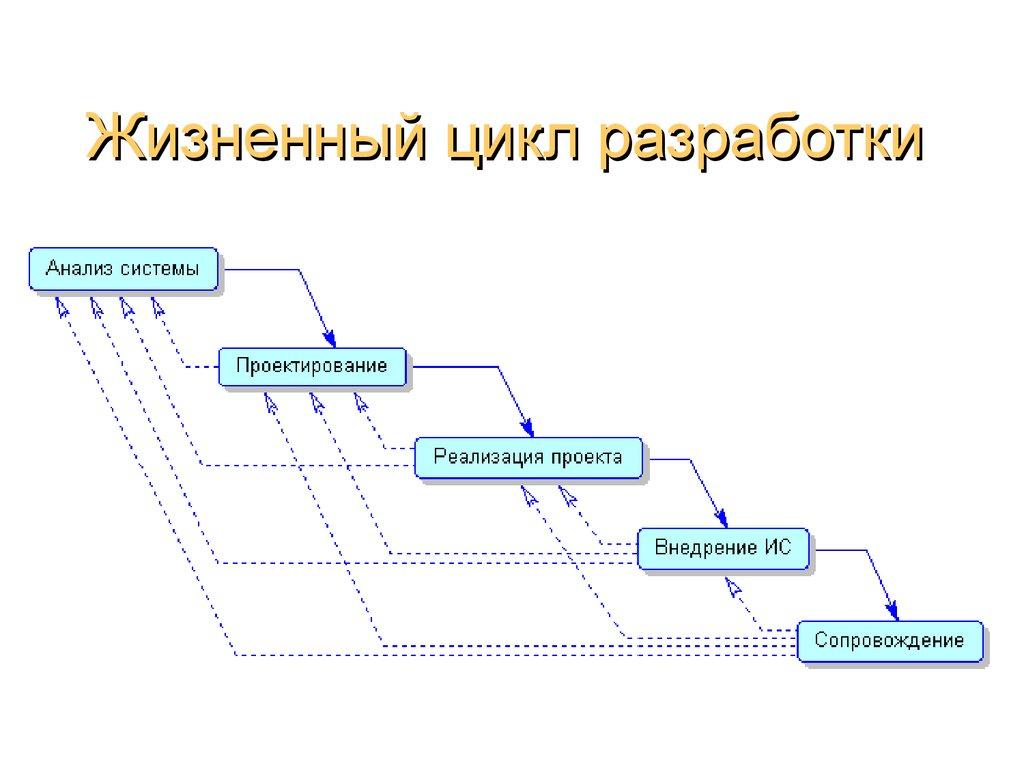 Жизненный цикл разработки

Анализ системы

Проектирование

Реализация проекта

Внедрение ИС

Сопровождение